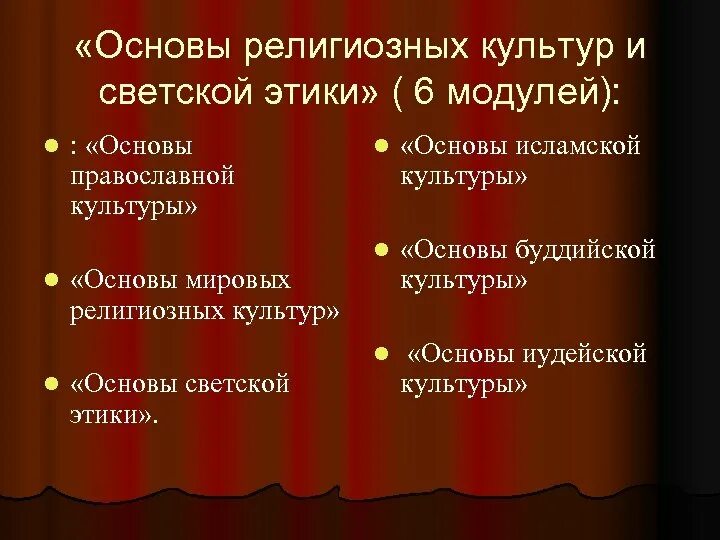 «Основы религиозных культур и светской этики» ( 6 модулей):

- : «Основы православной культуры»
- «Основы мировых религиозных культур»
- «Основы светской этики».

- «Основы исламской культуры»
- «Основы буддийской культуры»
- «Основы иудейской культуры»